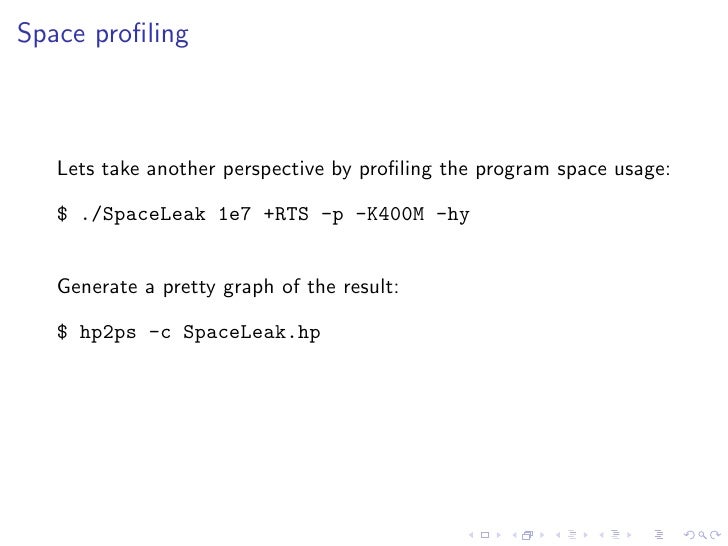 Space profiling

Lets take another perspective by profiling the program space usage:

$ ./SpaceLeak 1e7 +RTS -p -K400M -hy

Generate a pretty graph of the result:

$ hp2ps -c SpaceLeak.hp